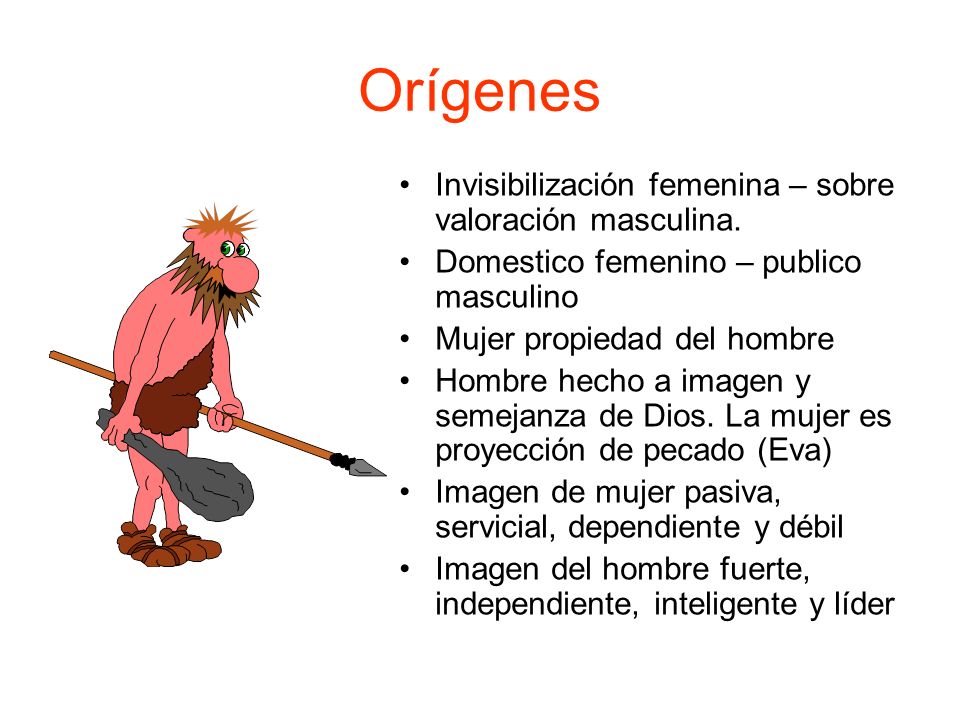 Orígenes

• Invisibilización femenina – sobre valoración masculina.
• Domestico femenino – publico masculino
• Mujer propiedad del hombre
• Hombre hecho a imagen y semejanza de Dios. La mujer es proyección de pecado (Eva)
• Imagen de mujer pasiva, servicial, dependiente y débil
• Imagen del hombre fuerte, independiente, inteligente y líder